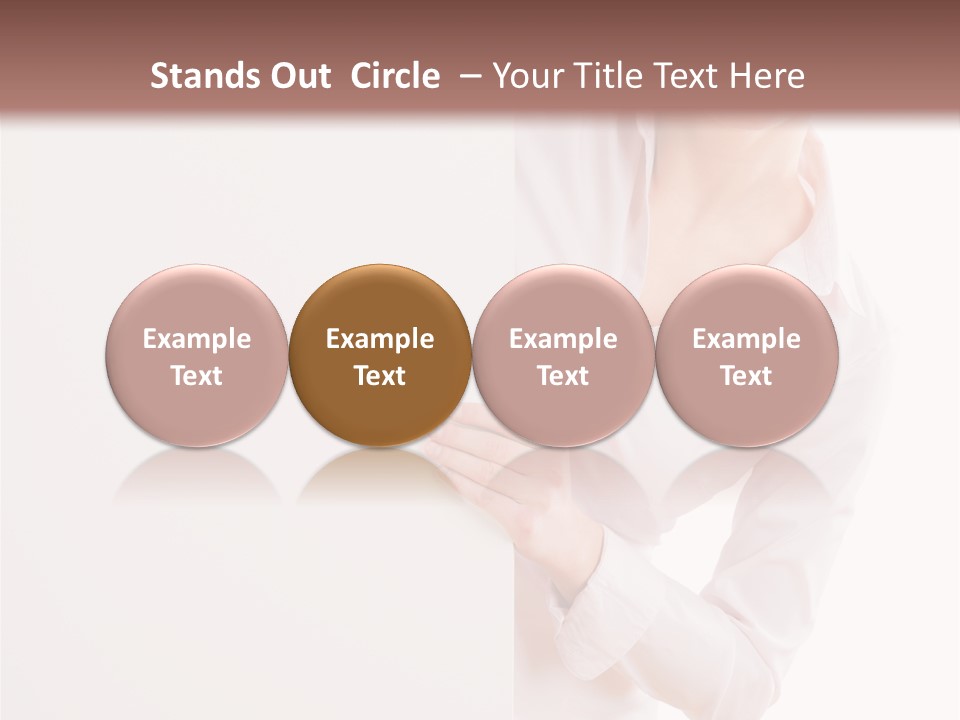 Stands Out Circle – Your Title Text Here

Example Text

Example Text

Example Text

Example Text